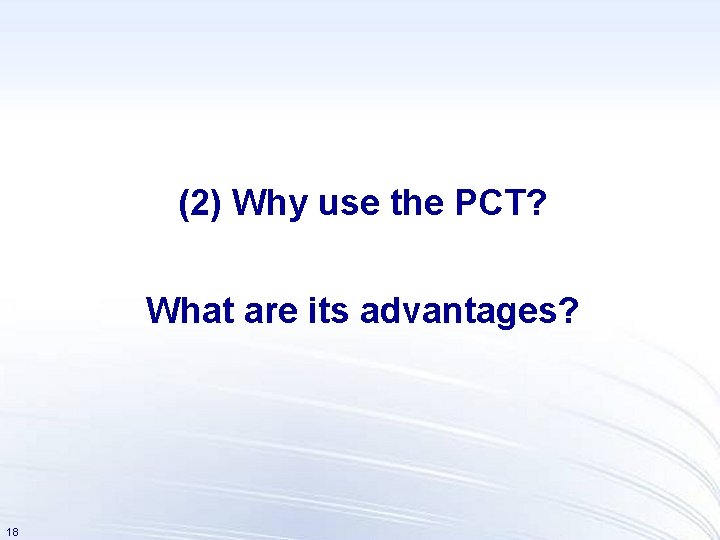 (2) Why use the PCT?

What are its advantages?

18